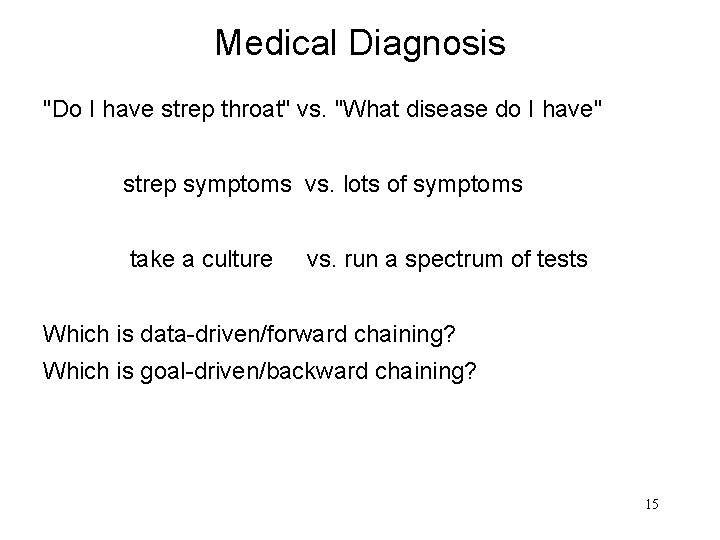 Medical Diagnosis

"Do I have strep throat" vs. "What disease do I have"

strep symptoms vs. lots of symptoms

take a culture vs. run a spectrum of tests

Which is data-driven/forward chaining?

Which is goal-driven/backward chaining?

15